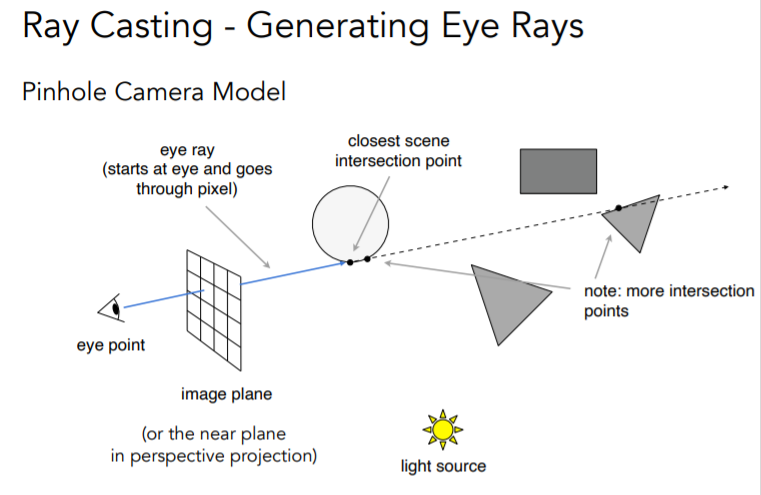 Ray Casting - Generating Eye Rays

Pinhole Camera Model

eye ray
(starts at eye and goes through pixel)

closest scene intersection point

note: more intersection points

eye point

image plane

(or the near plane in perspective projection)

light source